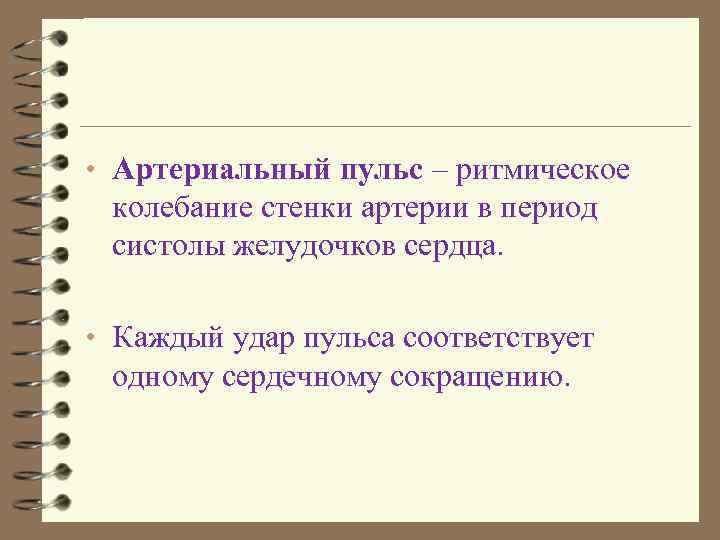 • Артериальный пульс – ритмическое колебание стенки артерии в период систолы желудочков сердца.

• Каждый удар пульса соответствует одному сердечному сокращению.